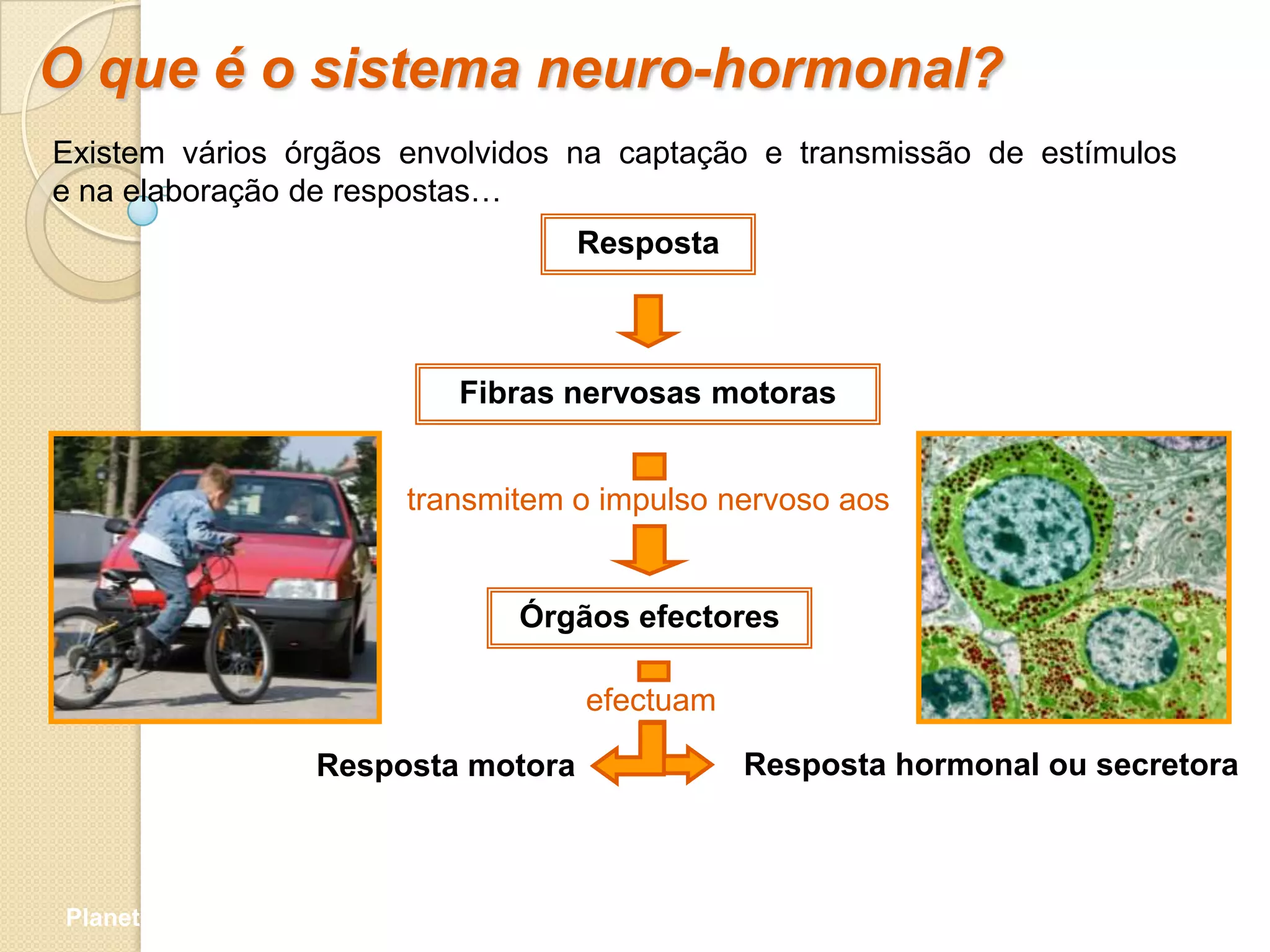 O que é o sistema neuro-hormonal?

Existem vários órgãos envolvidos na captação e transmissão de estímulos e na elaboração de respostas…

Resposta

Fibras nervosas motoras

transmitem o impulso nervoso aos

Órgãos efectores

efectuam

Resposta motora

Resposta hormonal ou secretora

Planet